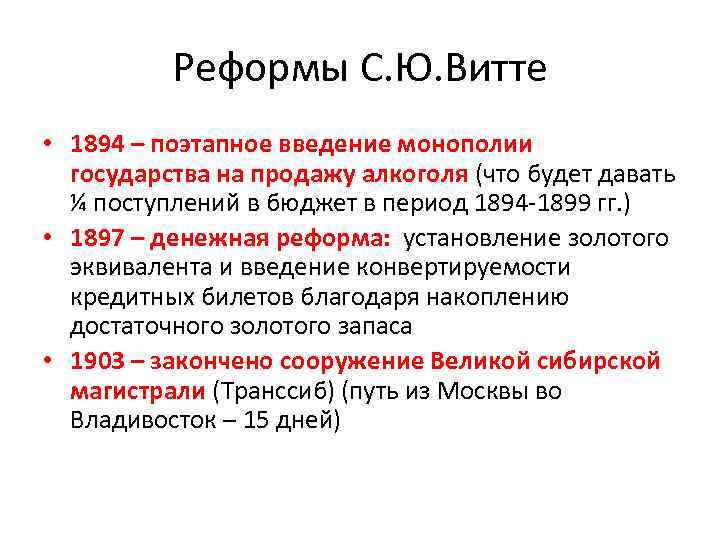 Реформы С.Ю.Витте

• 1894 – поэтапное введение монополии государства на продажу алкоголя (что будет давать ¼ поступлений в бюджет в период 1894-1899 гг.)
• 1897 – денежная реформа: установление золотого эквивалента и введение конвертируемости кредитных билетов благодаря накоплению достаточного золотого запаса
• 1903 – закончено сооружение Великой сибирской магистрали (Транссиб) (путь из Москвы во Владивосток – 15 дней)